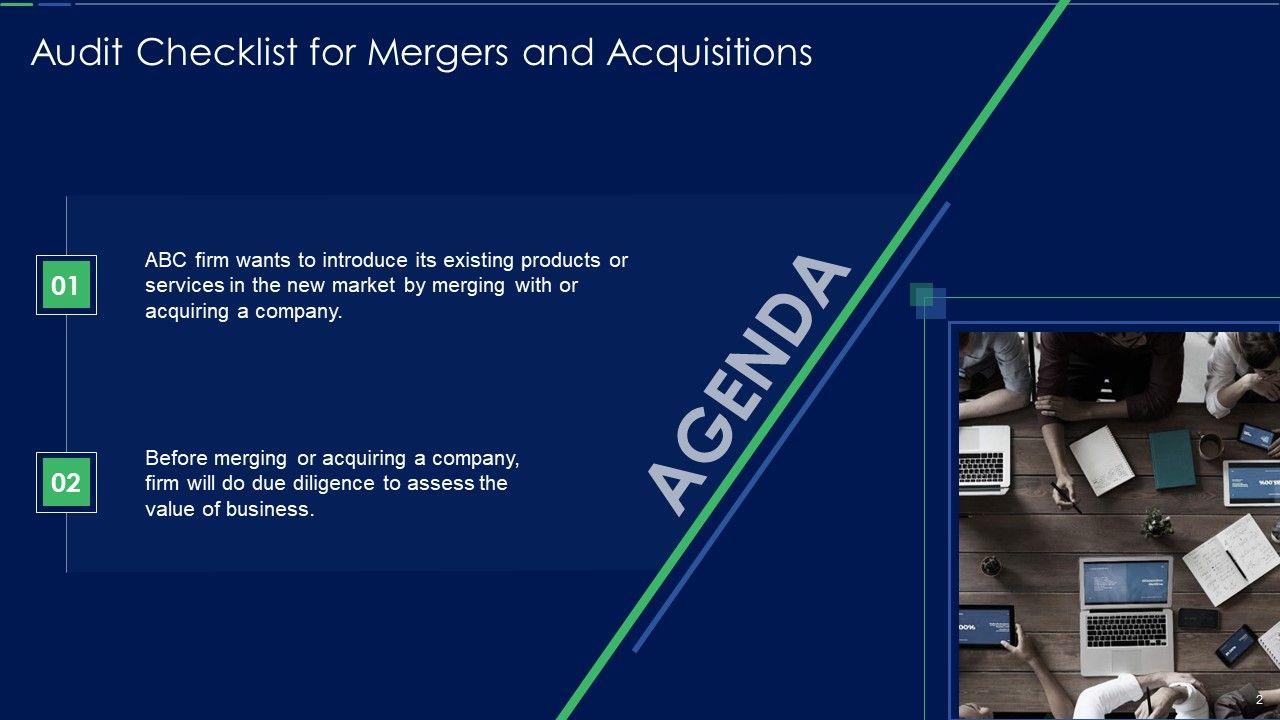 Audit Checklist for Mergers and Acquisitions

01

ABC firm wants to introduce its existing products or services in the new market by merging with or acquiring a company.

02

Before merging or acquiring a company, firm will do due diligence to assess the value of business.

AGENDA

2